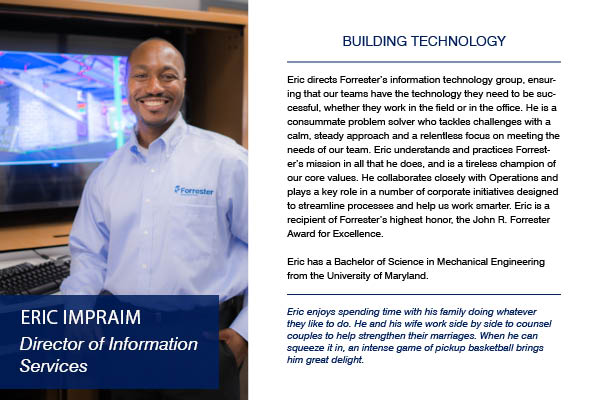 Forrester

ERIC IMPRAIM
Director of Information Services

BUILDING TECHNOLOGY

Eric directs Forrester's information technology group, ensuring that our teams have the technology they need to be successful, whether they work in the field or in the office. He is a consummate problem solver who tackles challenges with a calm, steady approach and a relentless focus on meeting the needs of our team. Eric understands and practices Forrester's mission in all that he does, and is a tireless champion of our core values. He collaborates closely with Operations and plays a key role in a number of corporate initiatives designed to streamline processes and help us work smarter. Eric is a recipient of Forrester's highest honor, the John R. Forrester Award for Excellence.

Eric has a Bachelor of Science in Mechanical Engineering from the University of Maryland.

Eric enjoys spending time with his family doing whatever they like to do. He and his wife work side by side to counsel couples to help strengthen their marriages. When he can squeeze it in, an intense game of pickup basketball brings him great delight.